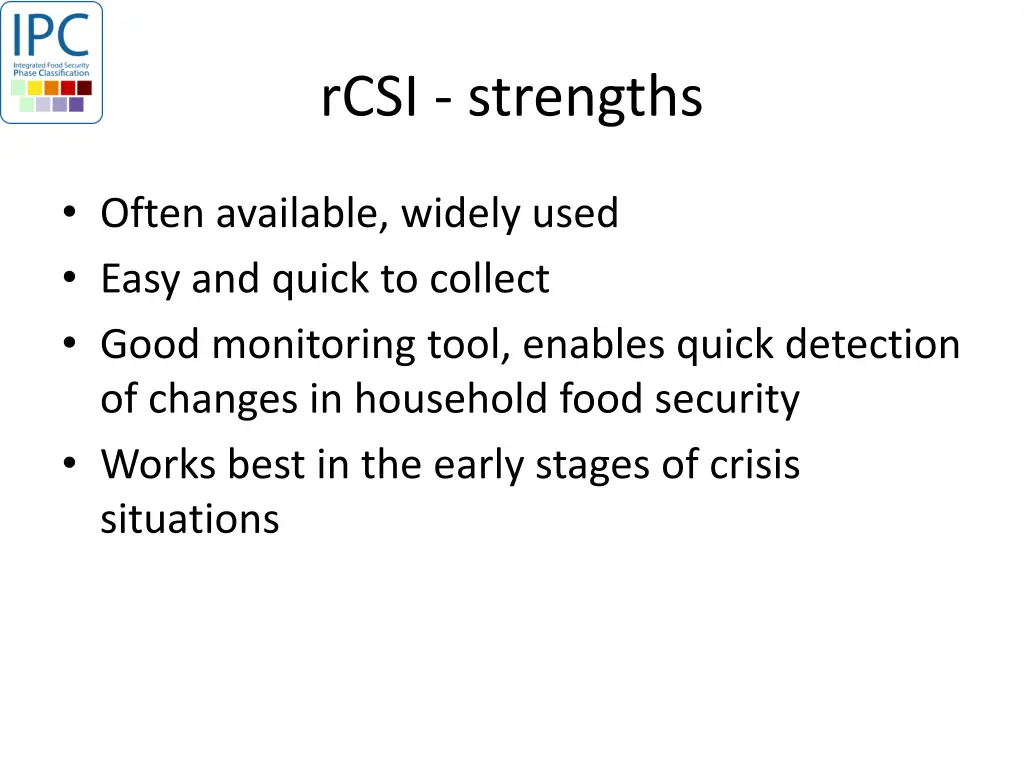 IPC
Integrated Food Security Phase Classification

rCSI - strengths

• Often available, widely used
• Easy and quick to collect
• Good monitoring tool, enables quick detection of changes in household food security
• Works best in the early stages of crisis situations